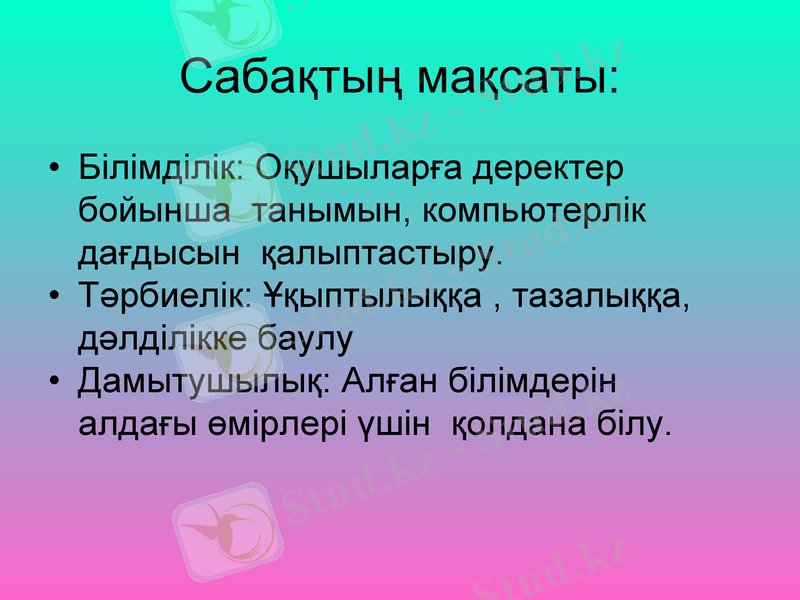 Сабақтың мақсаты:

• Білімділік: Оқушыларға деректер бойынша танымын, компьютерлік дағдысын қалыптастыру.
• Тәрбиелік: Ұқыптылыққа , тазалыққа, дәлділікке баулу
• Дамытушылық: Алған білімдерін алдағы өмірлері үшін қолдана білу.

Stud.kz - Stud.kz
Stud.kz - Stud.kz
Stud.kz - Stud.kz
Stud.kz - Stud.kz
Stud.kz